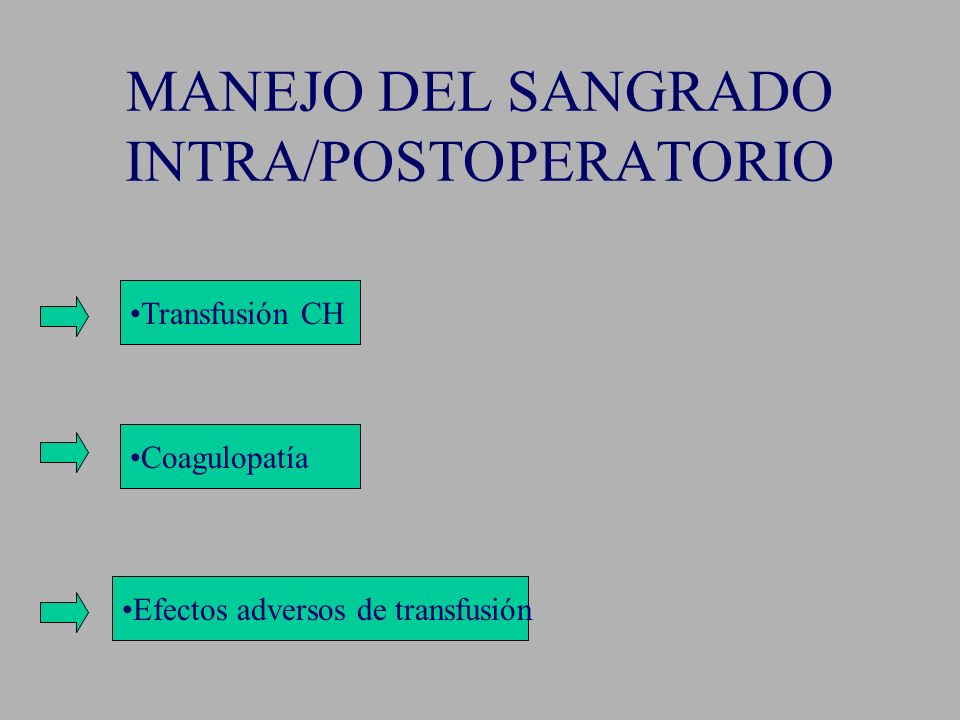 MANEJO DEL SANGRADO INTRA/POSTOPERATORIO

•Transfusión CH

•Coagulopatía

•Efectos adversos de transfusión